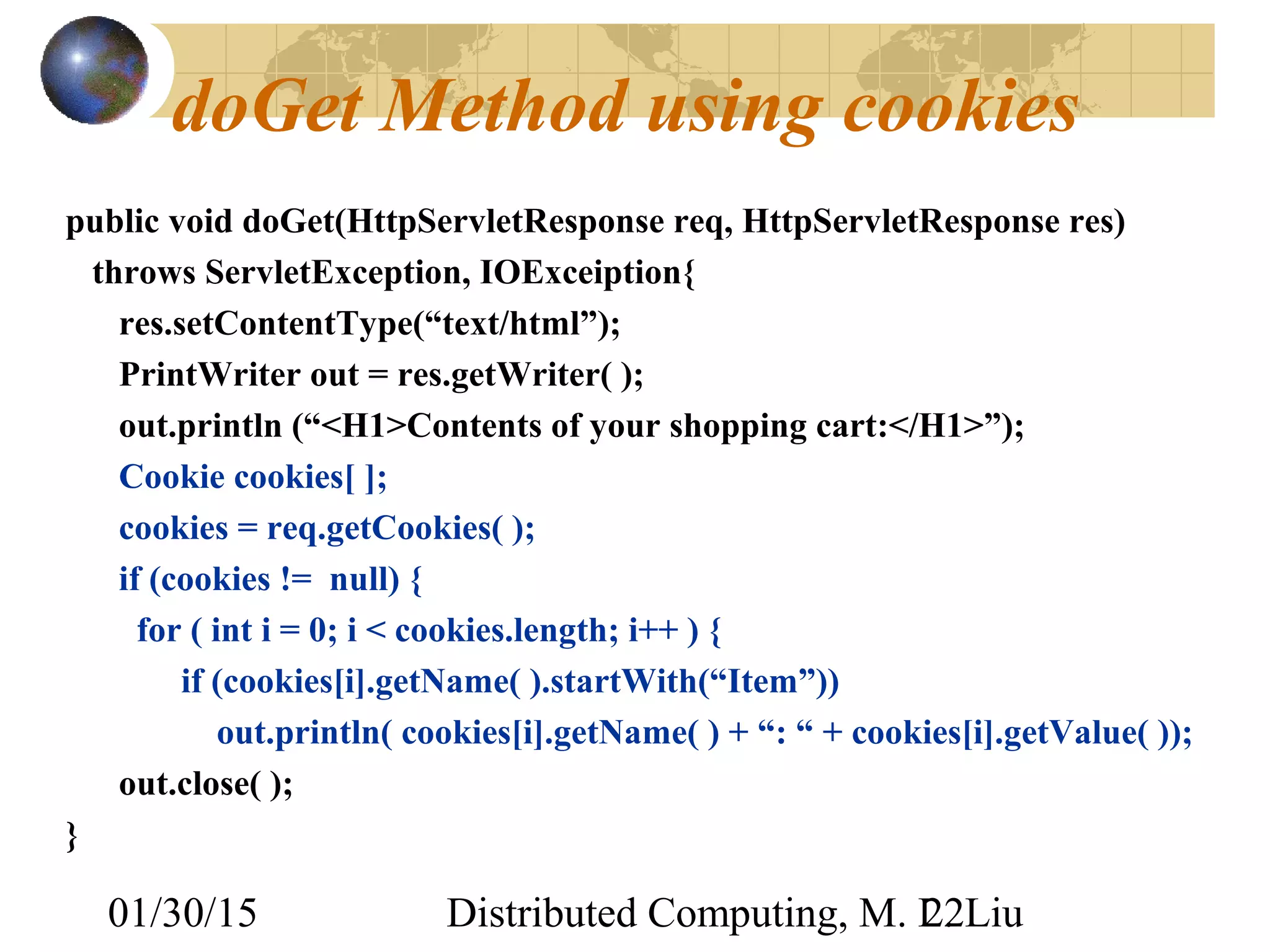 doGet Method using cookies

public void doGet(HttpServletResponse req, HttpServletResponse res)
throws ServletException, IOExceiption{
res.setContentType(“text/html”);
PrintWriter out = res.getWriter( );
out.println (“<H1>Contents of your shopping cart:</H1>”);
Cookie cookies[ ];
cookies = req.getCookies( );
if (cookies != null) {
for ( int i = 0; i < cookies.length; i++ ) {
if (cookies[i].getName( ).startWith(“Item”))
out.println( cookies[i].getName( ) + “: “ + cookies[i].getValue( ));
out.close( );
}

01/30/15

Distributed Computing, M. L. Liu

22